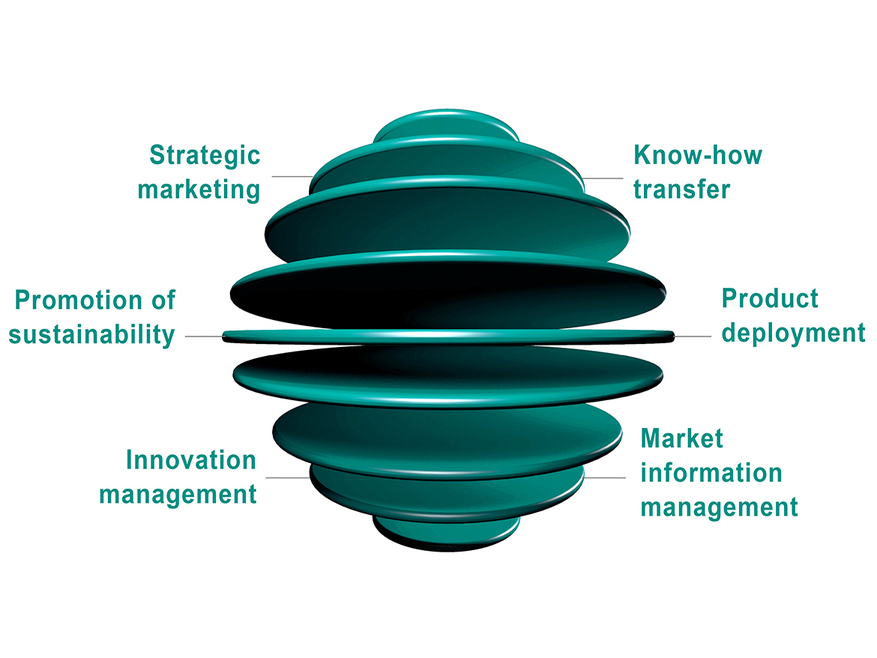 Strategic marketing

Know-how transfer

Promotion of sustainability

Product deployment

Innovation management

Market information management